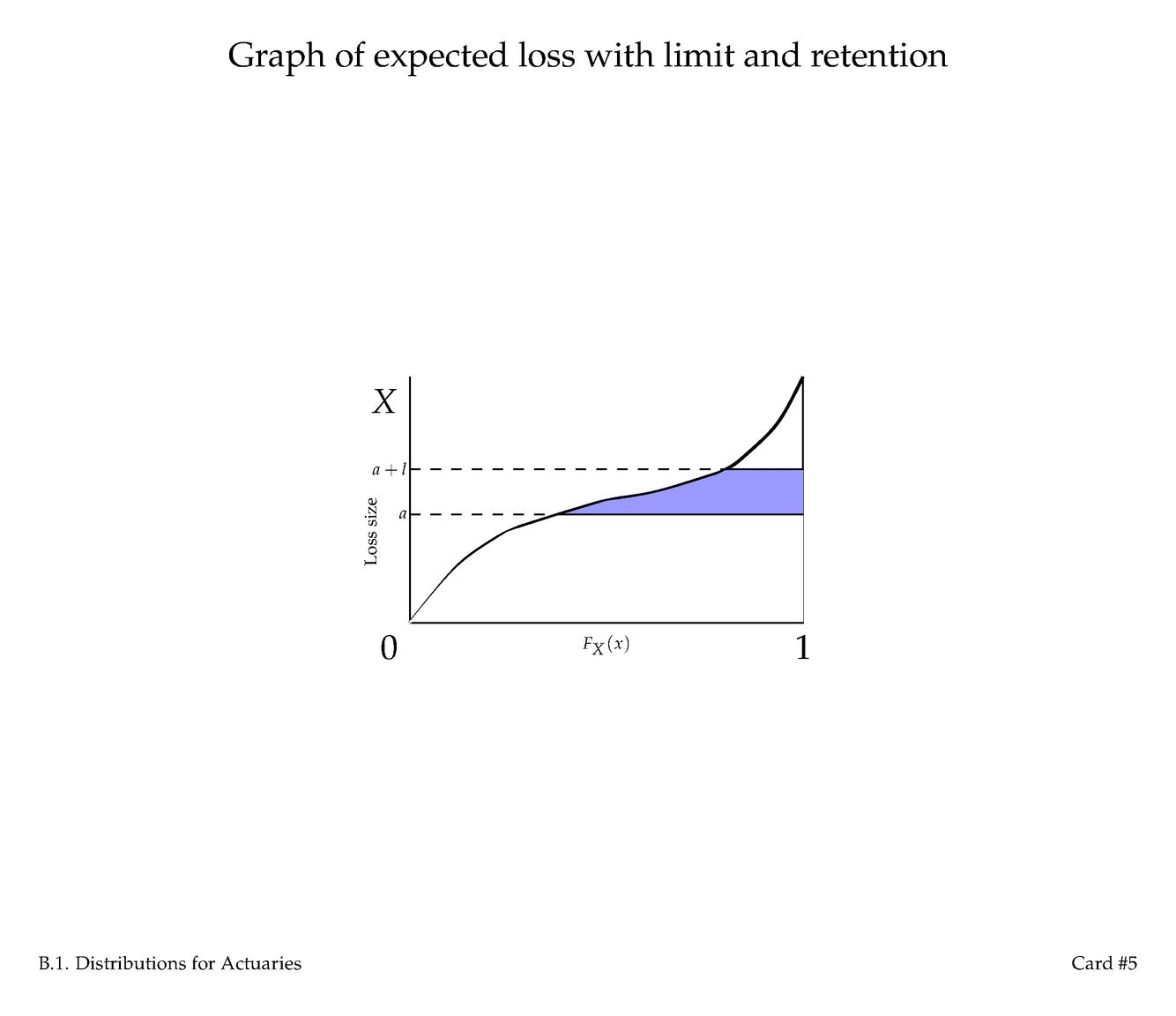 Graph of expected loss with limit and retention

$X$

$a+l$

$a$

Loss size

0

$F_X(x)$

1

B.1. Distributions for Actuaries

Card #5